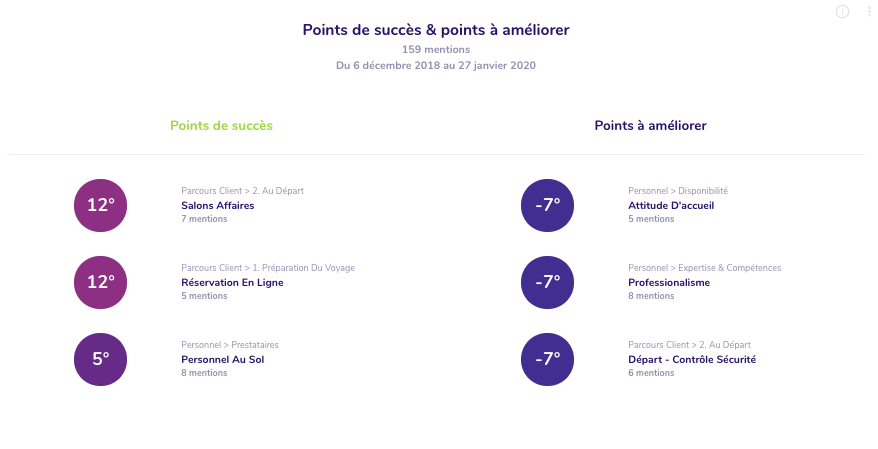 Points de succès & points à améliorer
159 mentions
Du 6 décembre 2018 au 27 janvier 2020

Points de succès

12°
Parcours Client > 2. Au Départ
Salons Affaires
7 mentions

12°
Parcours Client > 1. Préparation Du Voyage
Réservation En Ligne
5 mentions

5°
Personnel > Prestataires
Personnel Au Sol
8 mentions

Points à améliorer

-7°
Personnel > Disponibilité
Attitude D'accueil
5 mentions

-7°
Personnel > Expertise & Compétences
Professionalisme
8 mentions

-7°
Parcours Client > 2. Au Départ
Départ - Contrôle Sécurité
6 mentions